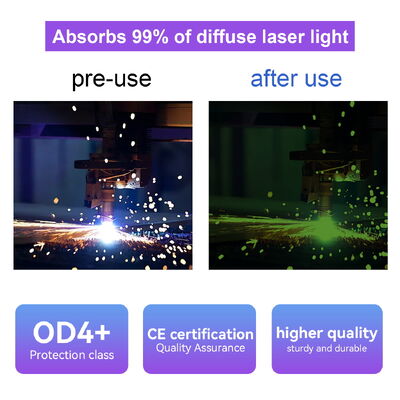 Absorbs 99% of diffuse laser light

pre-use

after use

OD4+
Protection class

CE certification
Quality Assurance

higher quality
sturdy and durable